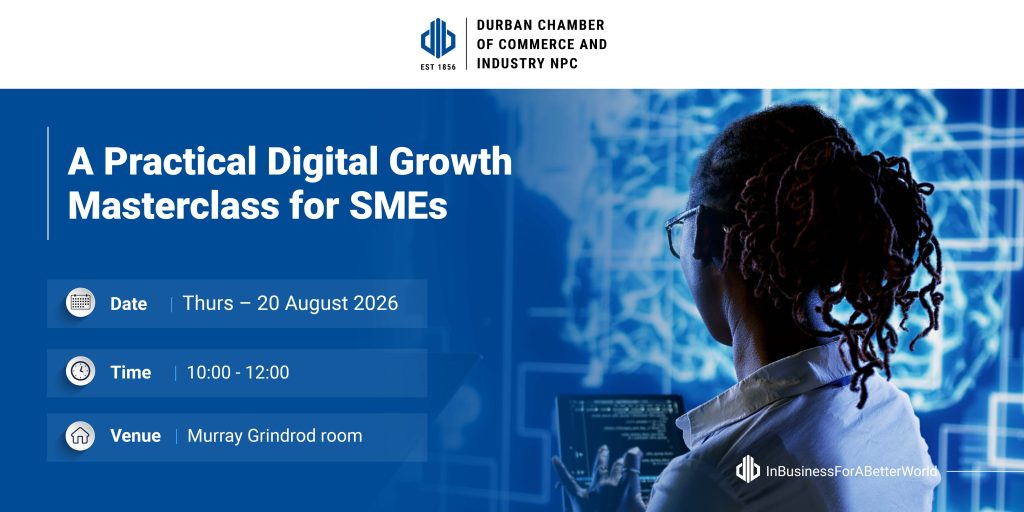 EST 1856
DURBAN CHAMBER OF COMMERCE AND INDUSTRY NPC

A Practical Digital Growth Masterclass for SMEs

Date | Thurs – 20 August 2026

Time | 10:00 - 12:00

Venue | Murray Grindrod room

InBusinessForABetterWorld